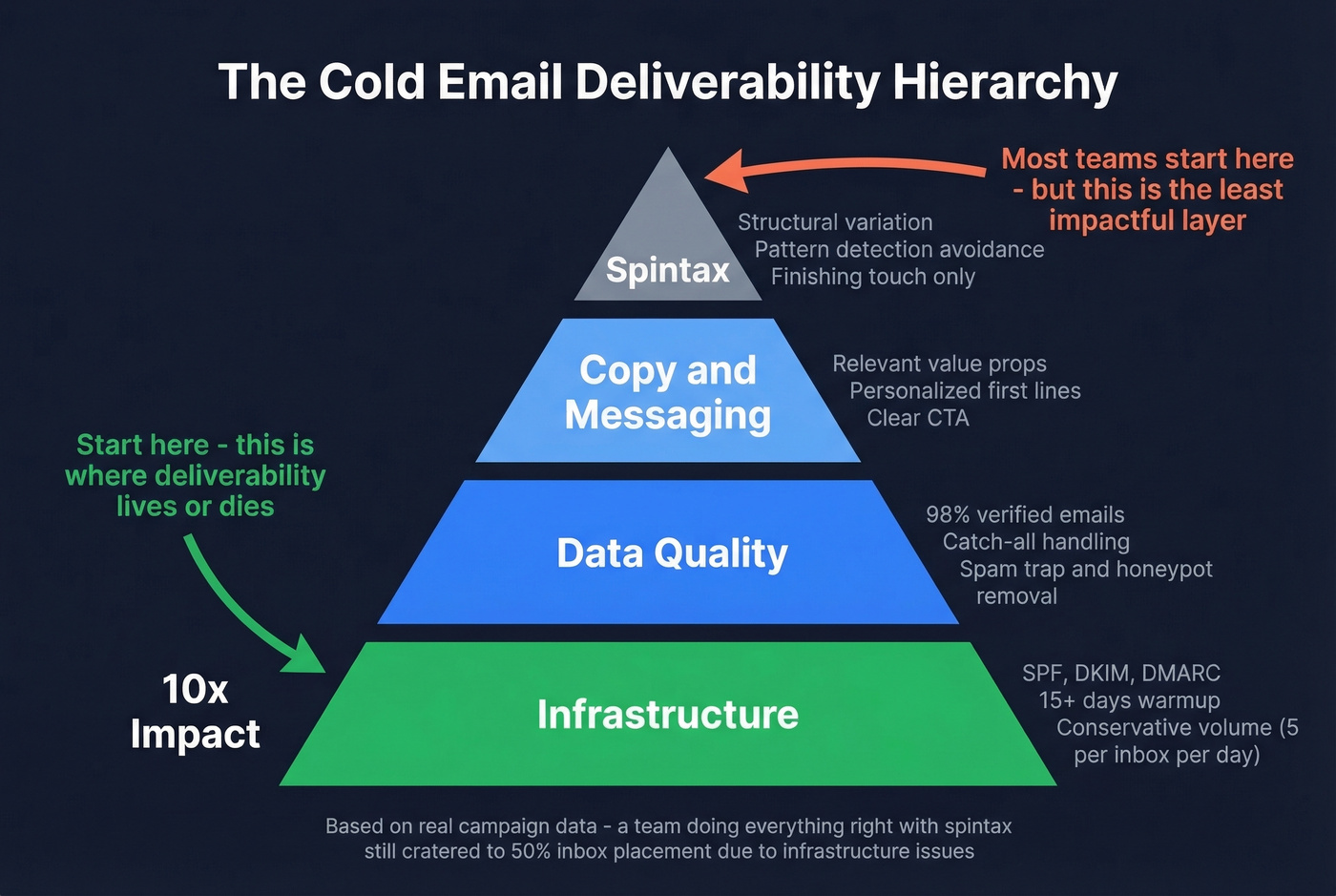 The Cold Email Deliverability Hierarchy

Most teams start here - but this is the least impactful layer

Spintax

Structural variation
Pattern detection avoidance
Finishing touch only

Copy and Messaging

Relevant value props
Personalized first lines
Clear CTA

Start here - this is where deliverability lives or dies

Data Quality

98% verified emails
Catch-all handling
Spam trap and honeypot removal

10x Impact

Infrastructure

SPF, DKIM, DMARC
15+ days warmup
Conservative volume (5 per inbox per day)

Based on real campaign data - a team doing everything right with spintax still cratered to 50% inbox placement due to infrastructure issues